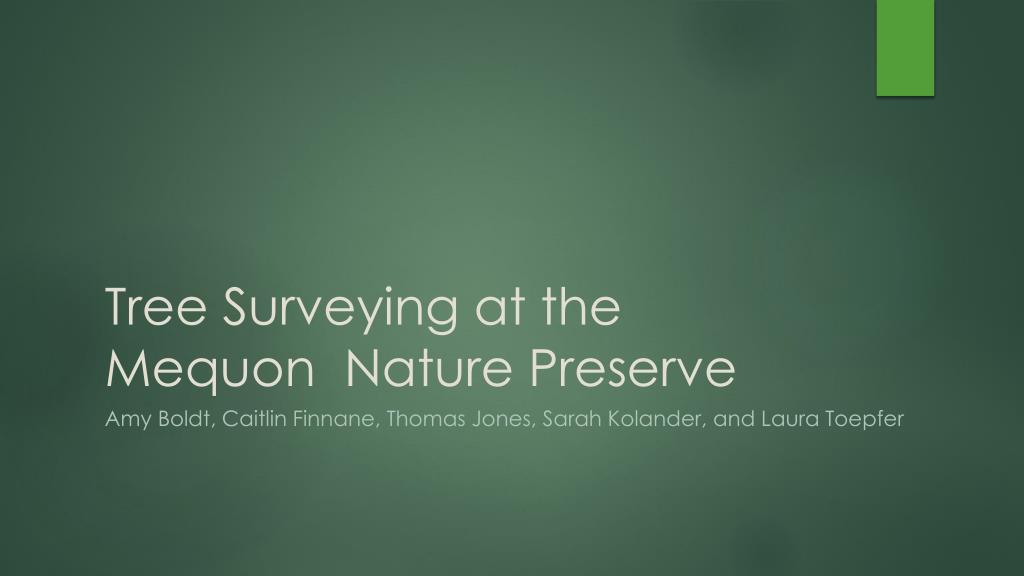 Tree Surveying at the Mequon  Nature Preserve

Amy Boldt, Caitlin Finnane, Thomas Jones, Sarah Kolander, and Laura Toepfer